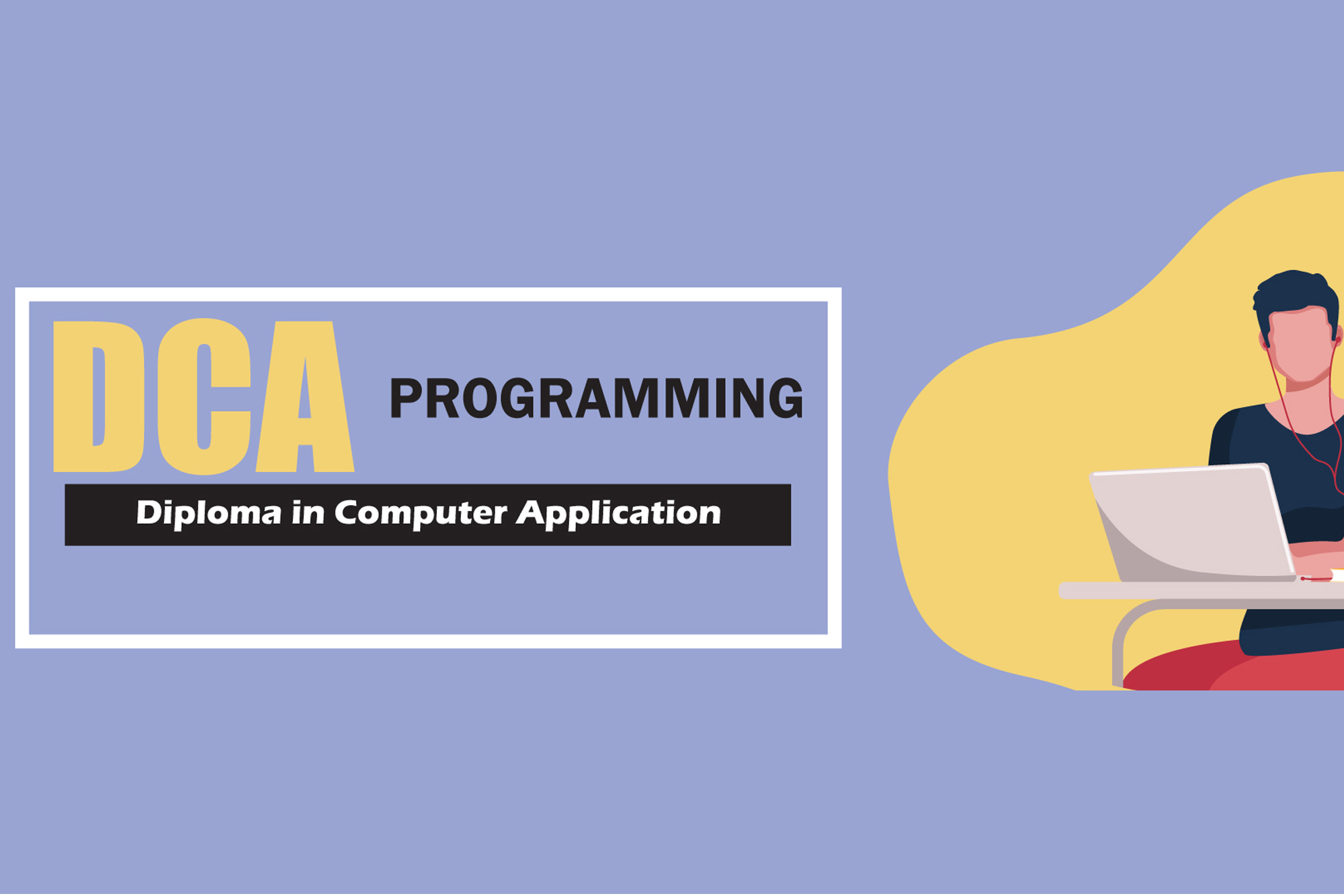 DCA PROGRAMMING

Diploma in Computer Application